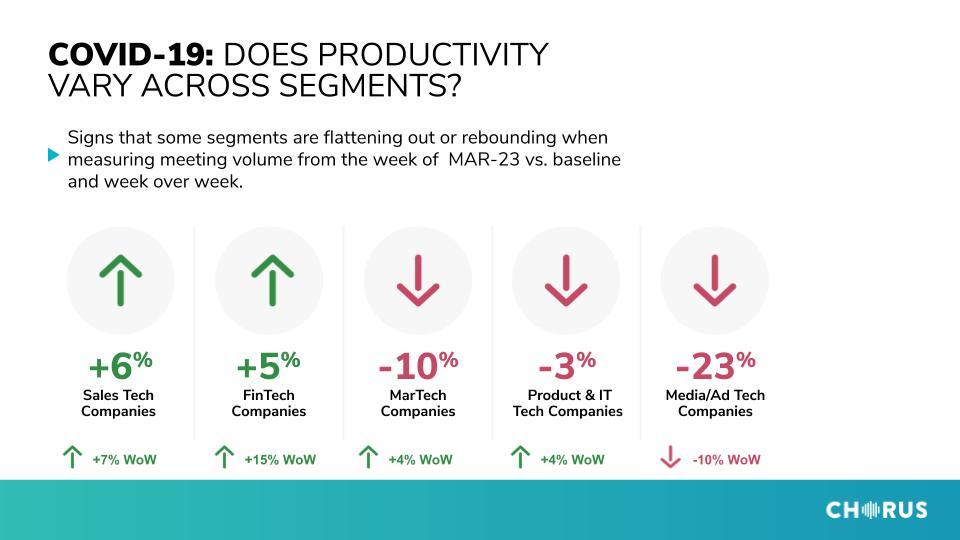 COVID-19: DOES PRODUCTIVITY VARY ACROSS SEGMENTS?

Signs that some segments are flattening out or rebounding when measuring meeting volume from the week of MAR-23 vs. baseline and week over week.

+6%
Sales Tech Companies
+7% WoW

+5%
FinTech Companies
+15% WoW

-10%
MarTech Companies
+4% WoW

-3%
Product & IT Tech Companies
+4% WoW

-23%
Media/Ad Tech Companies
-10% WoW

CHORUS